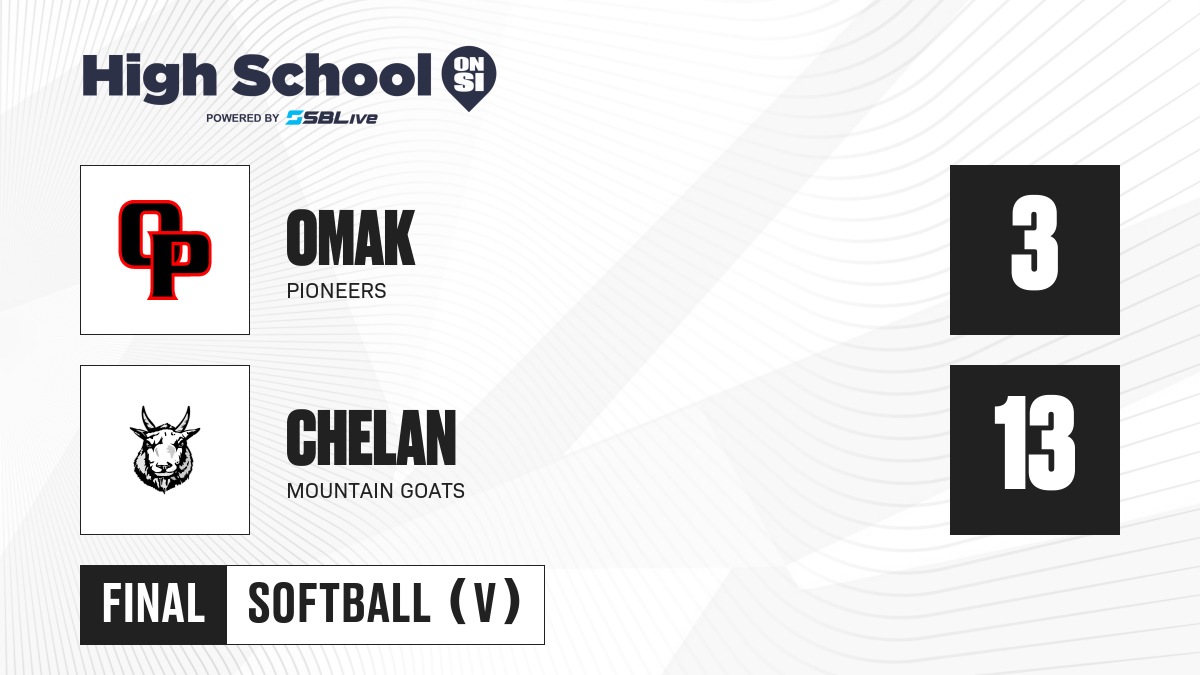 High School ON SI
POWERED BY SBLive

OP

OMAK
PIONEERS

3

CHELAN
MOUNTAIN GOATS

13

FINAL

SOFTBALL (V)